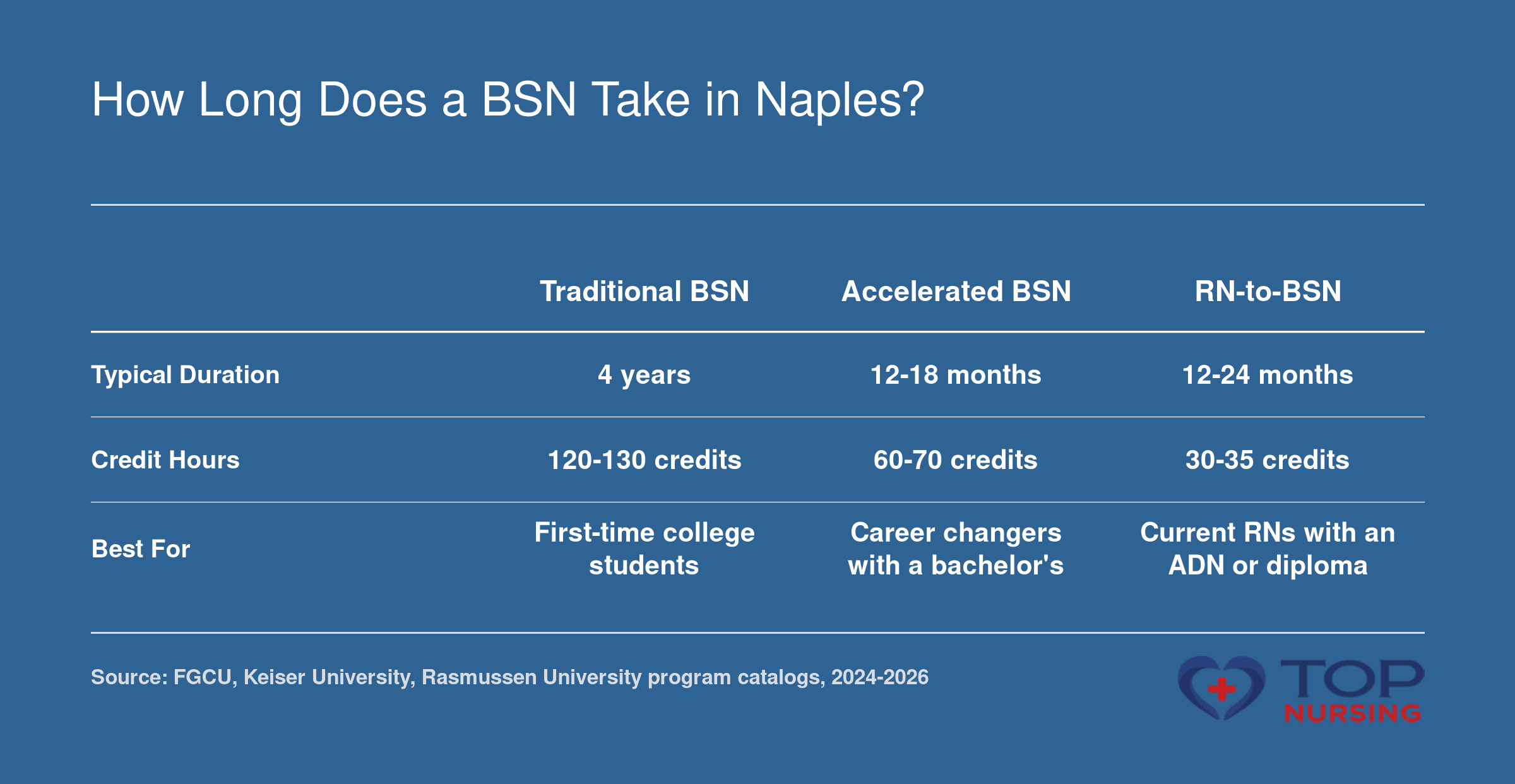 How Long Does a BSN Take in Naples?

| | Traditional BSN | Accelerated BSN | RN-to-BSN |
|---|---|---|---|
| Typical Duration | 4 years | 12-18 months | 12-24 months |
| Credit Hours | 120-130 credits | 60-70 credits | 30-35 credits |
| Best For | First-time college students | Career changers with a bachelor's | Current RNs with an ADN or diploma |

Source: FGCU, Keiser University, Rasmussen University program catalogs, 2024-2026

TOP NURSING